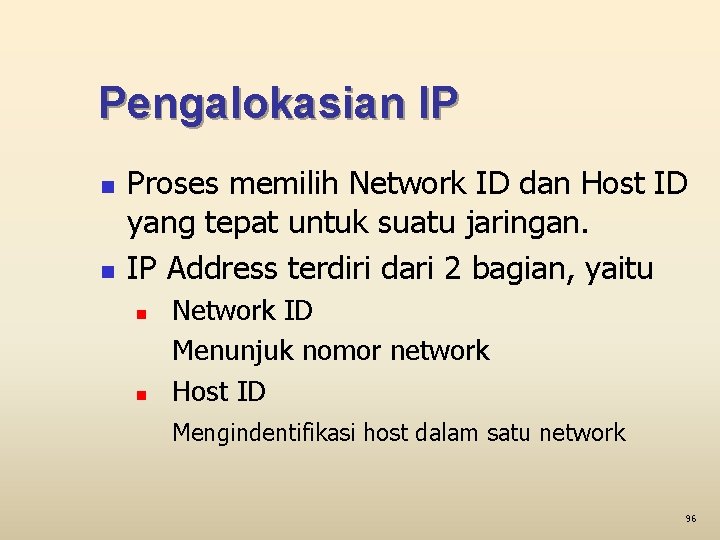 Pengalokasian IP

Proses memilih Network ID dan Host ID yang tepat untuk suatu jaringan.

IP Address terdiri dari 2 bagian, yaitu

Network ID

Menunjuk nomor network

Host ID

Mengindentifikasi host dalam satu network

96